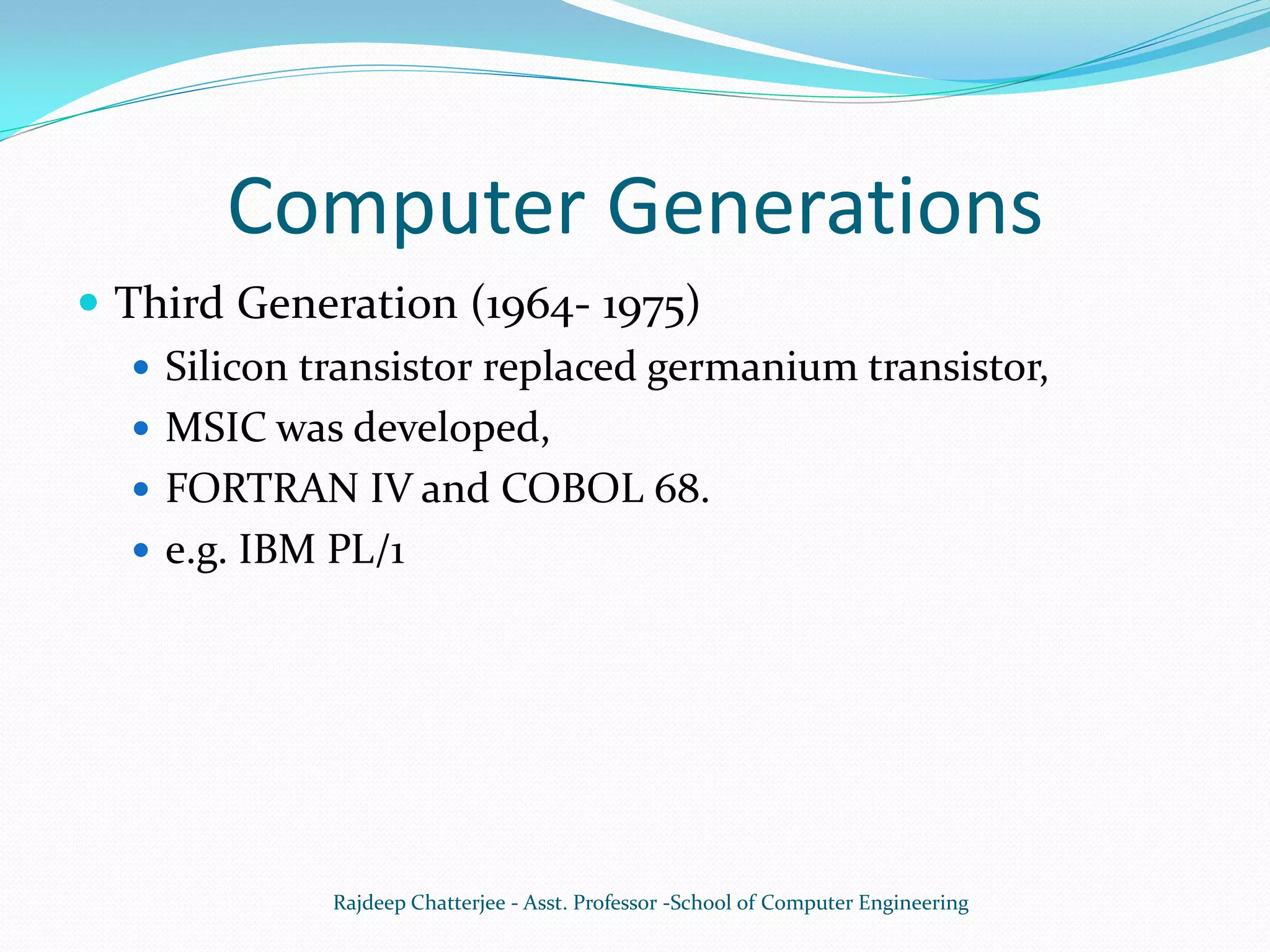 Computer Generations

- Third Generation (1964- 1975)
  - Silicon transistor replaced germanium transistor,
  - MSIC was developed,
  - FORTRAN IV and COBOL 68.
  - e.g. IBM PL/1

Rajdeep Chatterjee - Asst. Professor -School of Computer Engineering